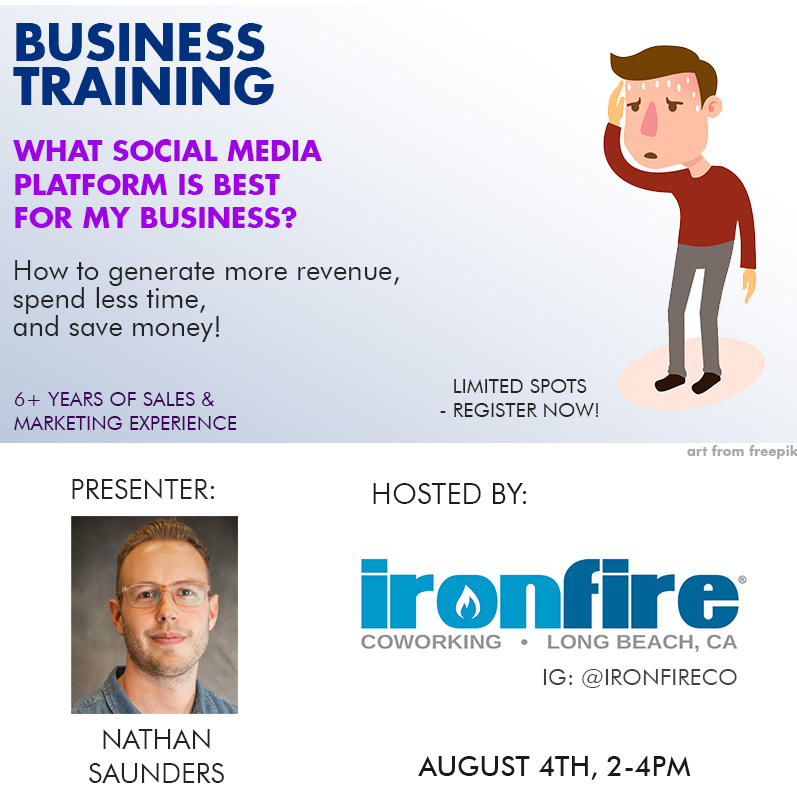 BUSINESS TRAINING

WHAT SOCIAL MEDIA PLATFORM IS BEST FOR MY BUSINESS?

How to generate more revenue, spend less time, and save money!

6+ YEARS OF SALES & MARKETING EXPERIENCE

LIMITED SPOTS - REGISTER NOW!

art from freepik

PRESENTER:

NATHAN SAUNDERS

HOSTED BY:

ironfire®
COWORKING • LONG BEACH, CA

IG: @IRONFIRECO

AUGUST 4TH, 2-4PM